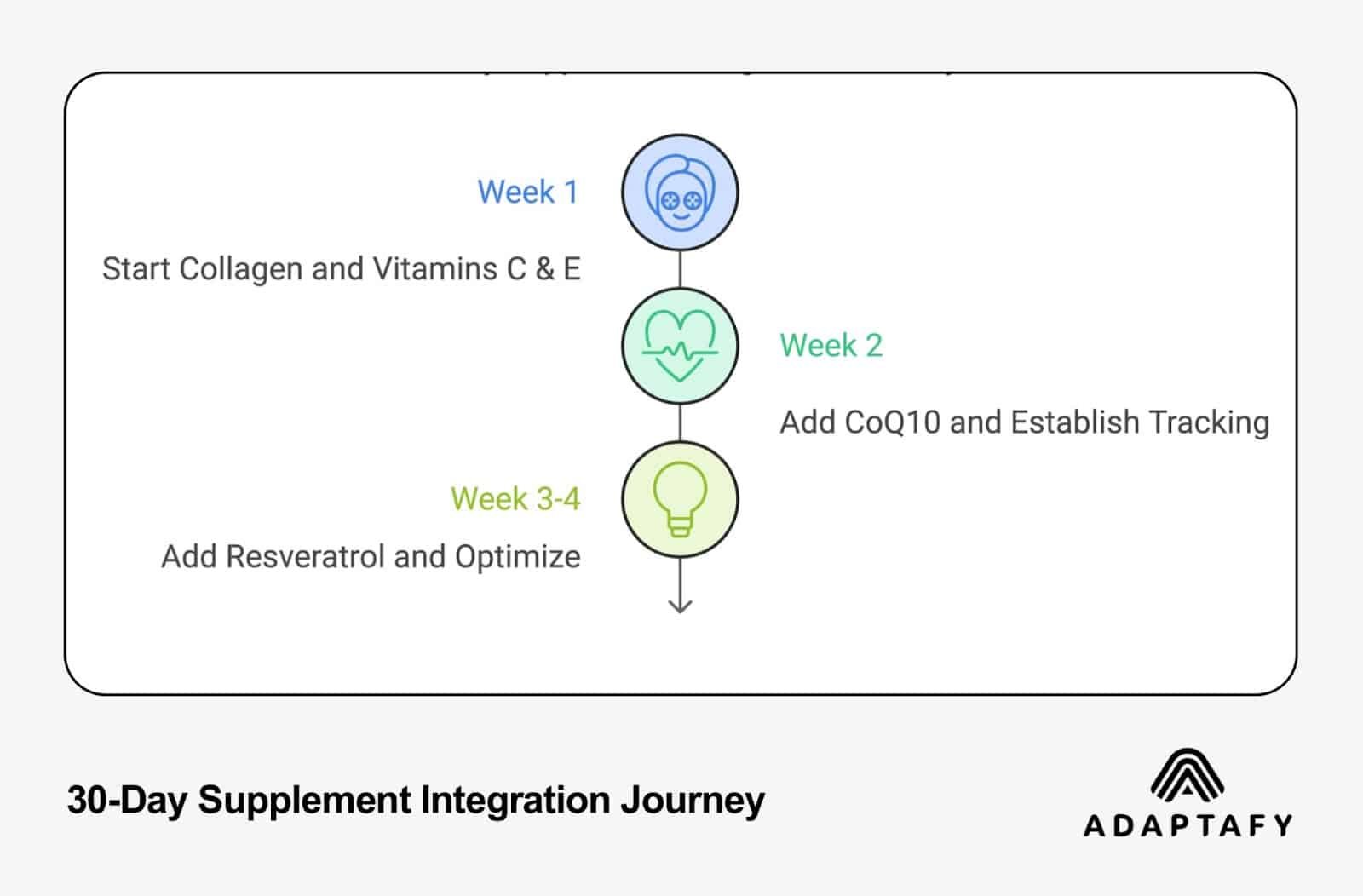 Week 1

Start Collagen and Vitamins C & E

Week 2

Add CoQ10 and Establish Tracking

Week 3-4

Add Resveratrol and Optimize

30-Day Supplement Integration Journey

ADAPTAFY